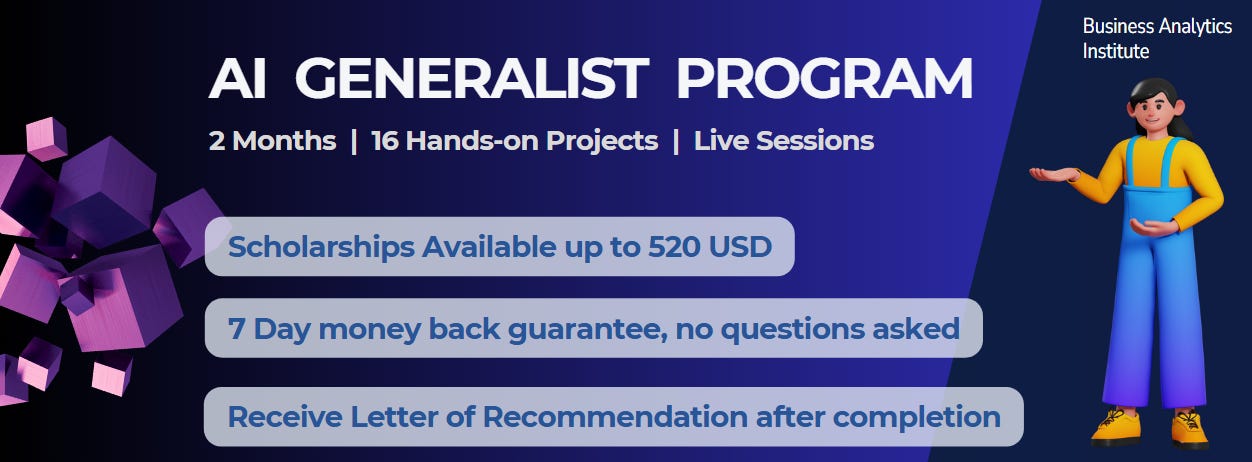 Business Analytics Institute

AI GENERALIST PROGRAM

2 Months | 16 Hands-on Projects | Live Sessions

Scholarships Available up to 520 USD

7 Day money back guarantee, no questions asked

Receive Letter of Recommendation after completion